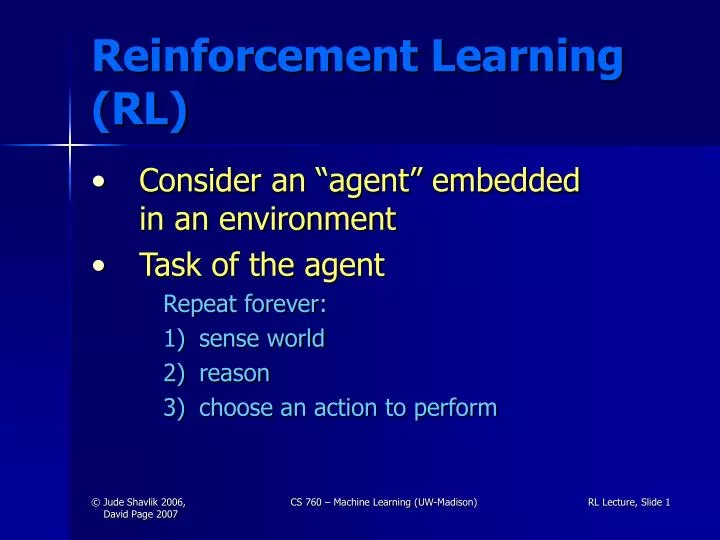 Reinforcement Learning (RL)

• Consider an “agent” embedded in an environment

• Task of the agent

Repeat forever:

1) sense world

2) reason

3) choose an action to perform

© Jude Shavlik 2006, David Page 2007

CS 760 – Machine Learning (UW-Madison)

RL Lecture, Slide 1